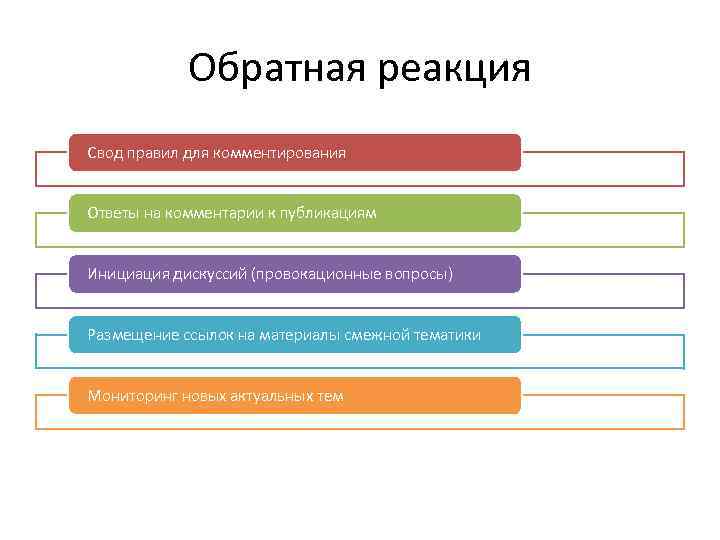 Обратная реакция

Свод правил для комментирования

Ответы на комментарии к публикациям

Инициация дискуссий (провокационные вопросы)

Размещение ссылок на материалы смежной тематики

Мониторинг новых актуальных тем